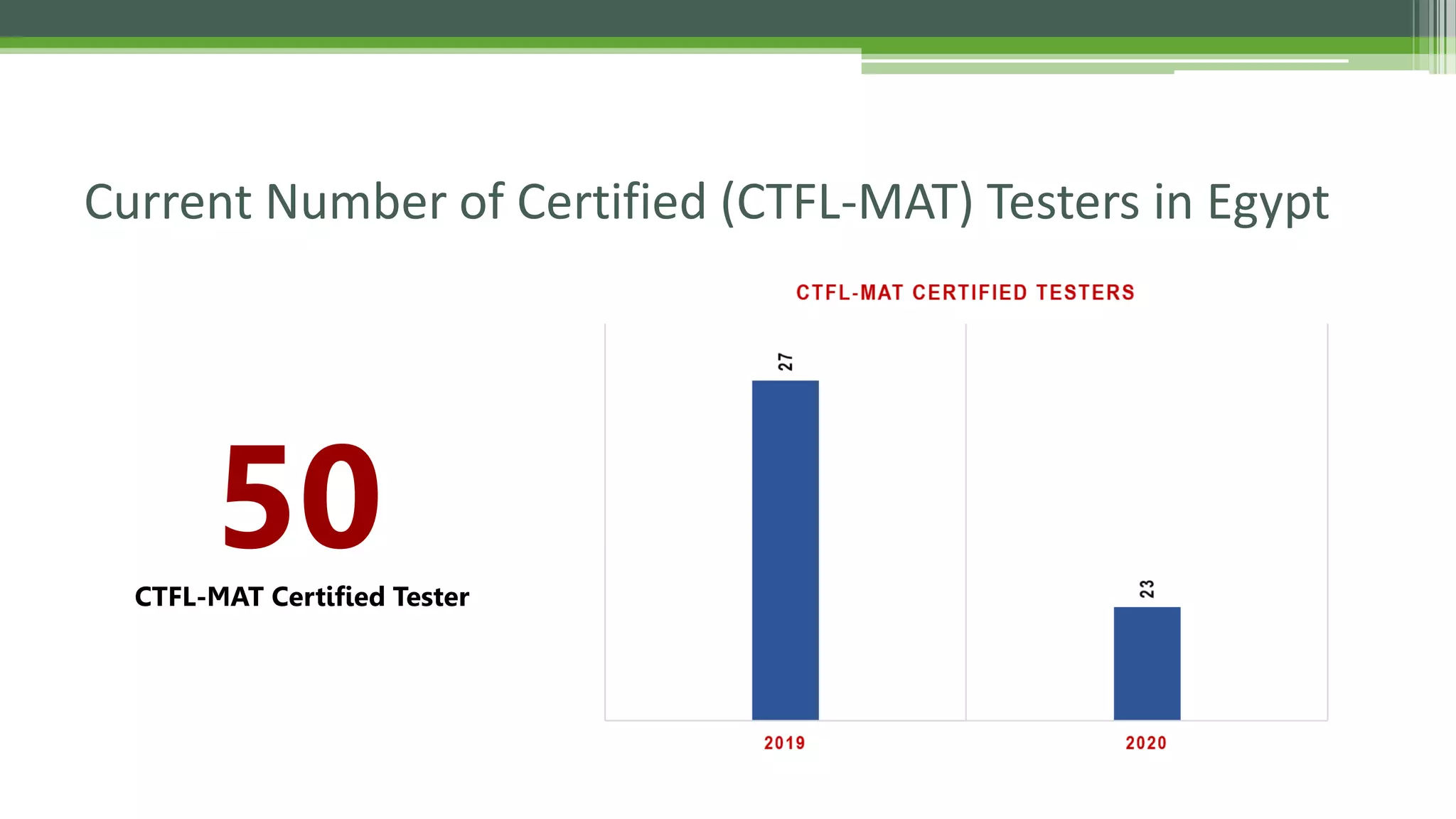 Current Number of Certified (CTFL-MAT) Testers in Egypt

50

CTFL-MAT Certified Tester

CTFL-MAT CERTIFIED TESTERS

27

23

2019

2020